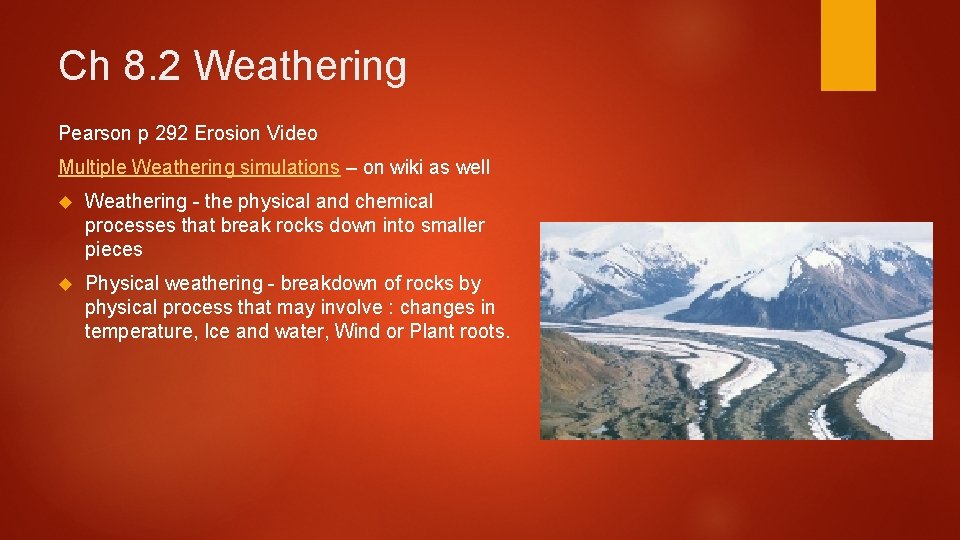 Ch 8.2 Weathering

Pearson p 292 Erosion Video

Multiple Weathering simulations – on wiki as well

Weathering - the physical and chemical processes that break rocks down into smaller pieces

Physical weathering - breakdown of rocks by physical process that may involve : changes in temperature, Ice and water, Wind or Plant roots.